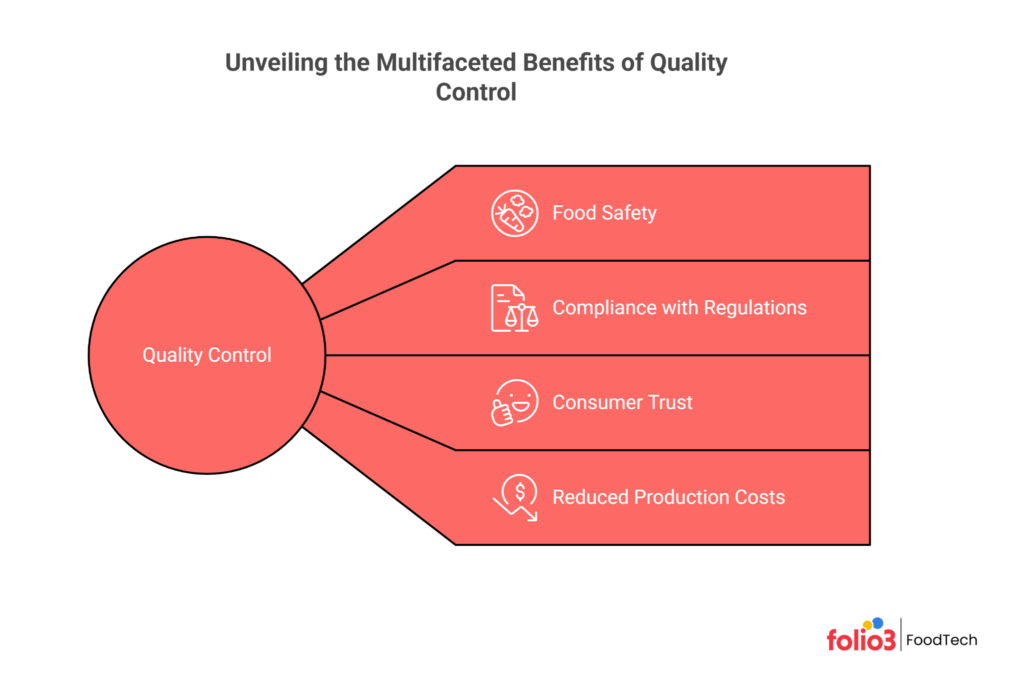 Unveiling the Multifaceted Benefits of Quality Control

Quality Control

Food Safety

Compliance with Regulations

Consumer Trust

Reduced Production Costs

folio3 | FoodTech